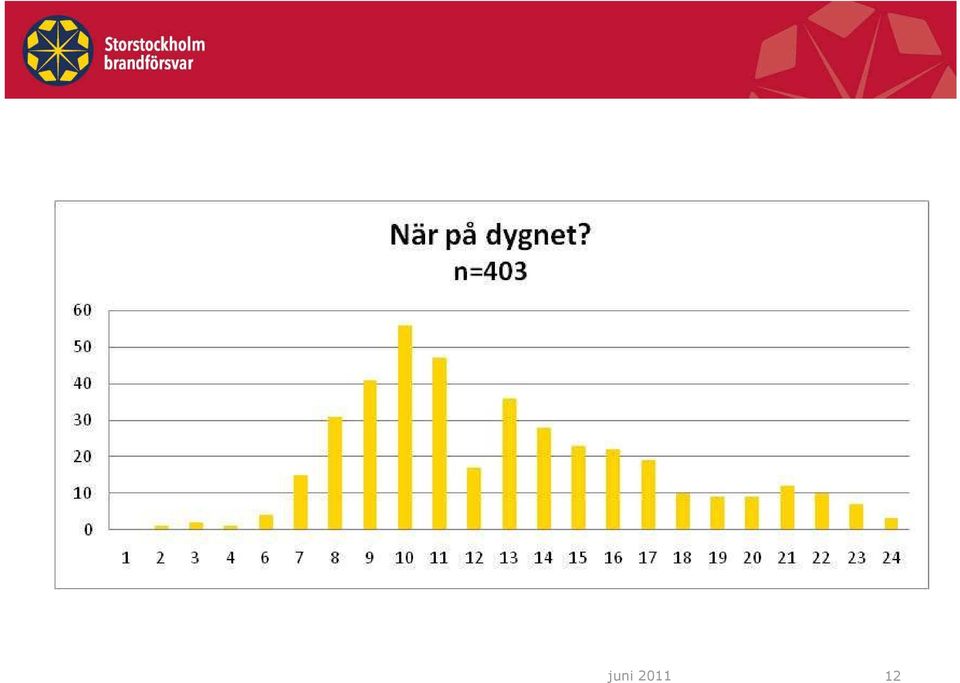 Storstockholm brandförsvar

När på dygnet?
n=403

60
50
40
30
20
10
0

1 2 3 4 6 7 8 9 10 11 12 13 14 15 16 17 18 19 20 21 22 23 24

juni 2011

12